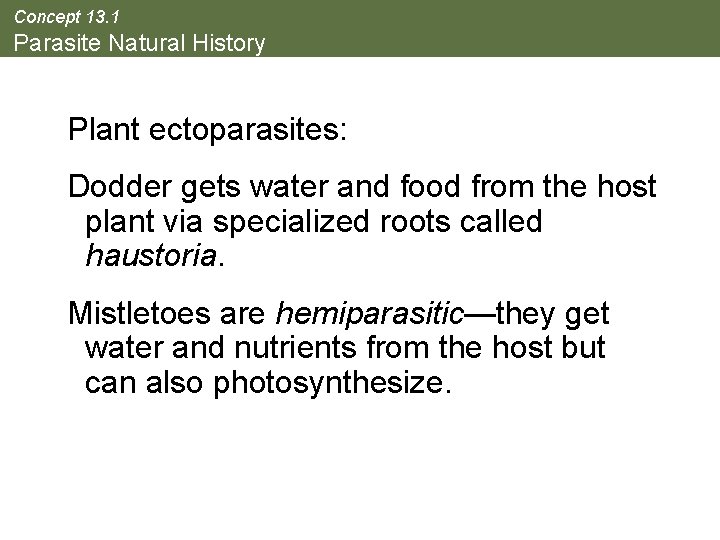 Concept 13.1
Parasite Natural History

Plant ectoparasites:

Dodder gets water and food from the host plant via specialized roots called haustoria.

Mistletoes are hemiparasitic—they get water and nutrients from the host but can also photosynthesize.